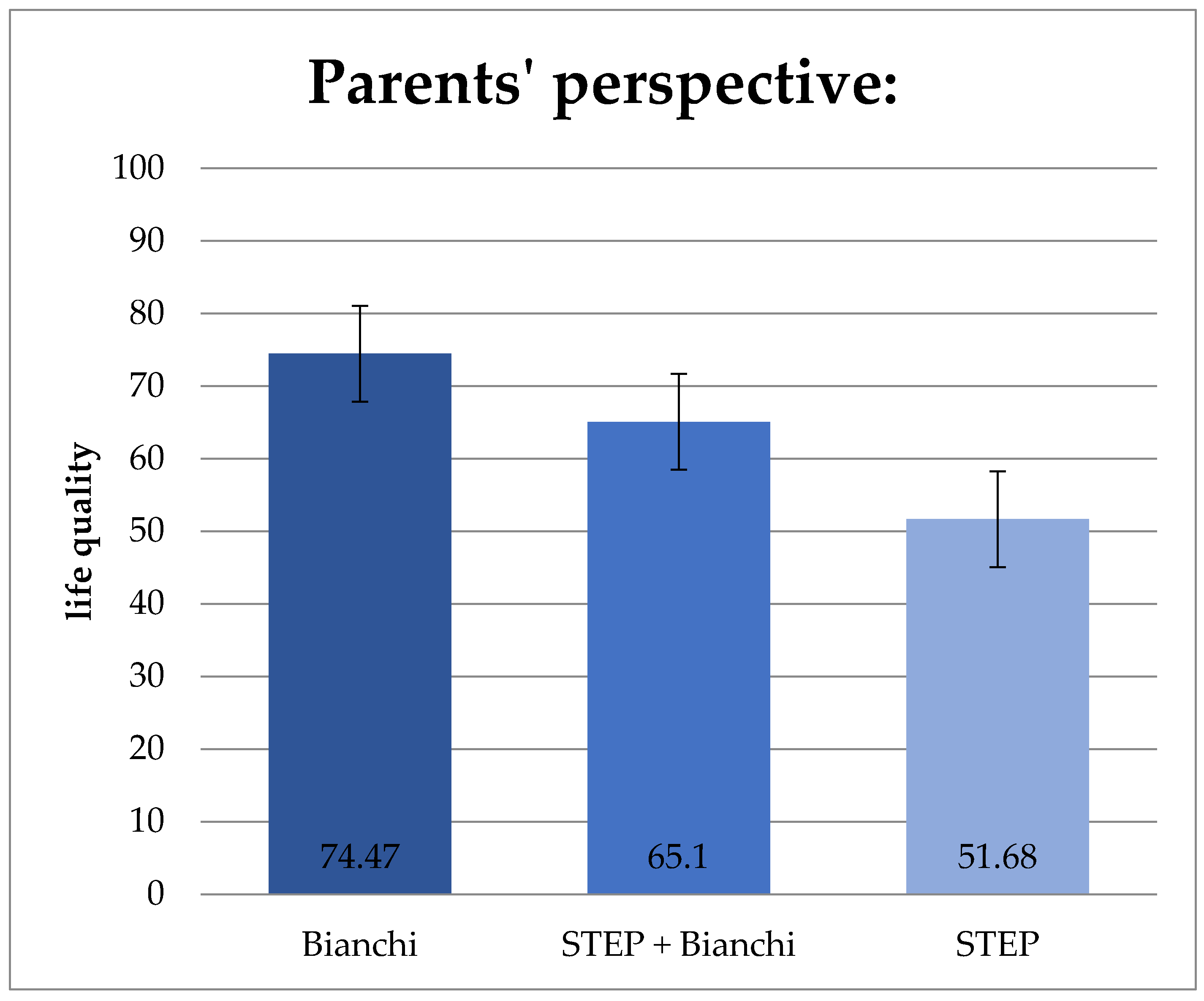 Parents' perspective:

life quality

100
90
80
70
60
50
40
30
20
10
0

74.47
65.1
51.68

Bianchi
STEP + Bianchi
STEP